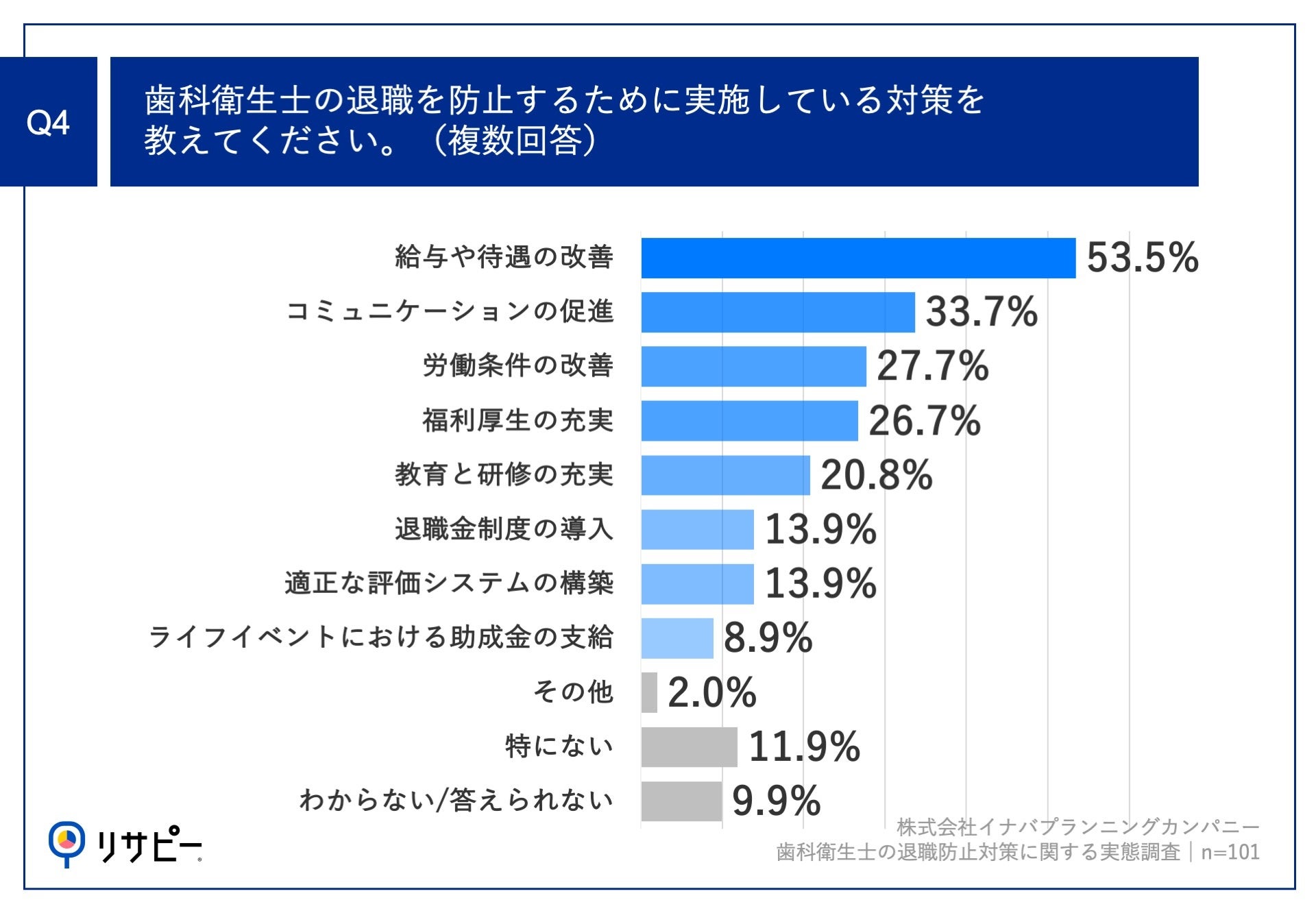 Q4

歯科衛生士の退職を防止するために実施している対策を教えてください。（複数回答）

給与や待遇の改善 53.5%
コミュニケーションの促進 33.7%
労働条件の改善 27.7%
福利厚生の充実 26.7%
教育と研修の充実 20.8%
退職金制度の導入 13.9%
適正な評価システムの構築 13.9%
ライフイベントにおける助成金の支給 8.9%
その他 2.0%
特にない 11.9%
わからない/答えられない 9.9%

リサピー

株式会社イナバプランニングカンパニー
歯科衛生士の退職防止対策に関する実態調査｜n=101